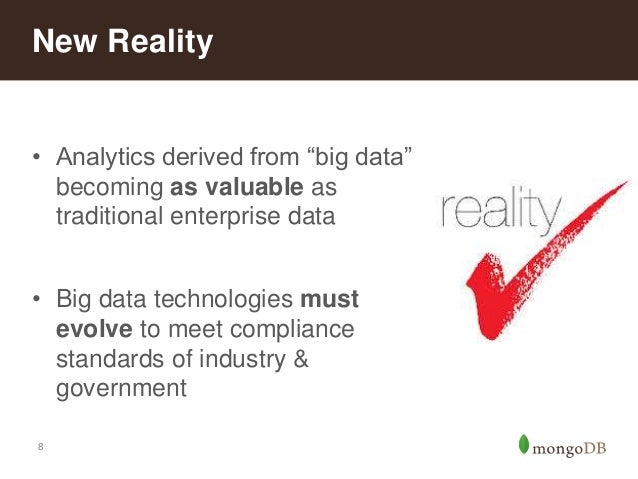 New Reality

• Analytics derived from “big data” becoming as valuable as traditional enterprise data

• Big data technologies must evolve to meet compliance standards of industry & government

reality

8

mongoDB